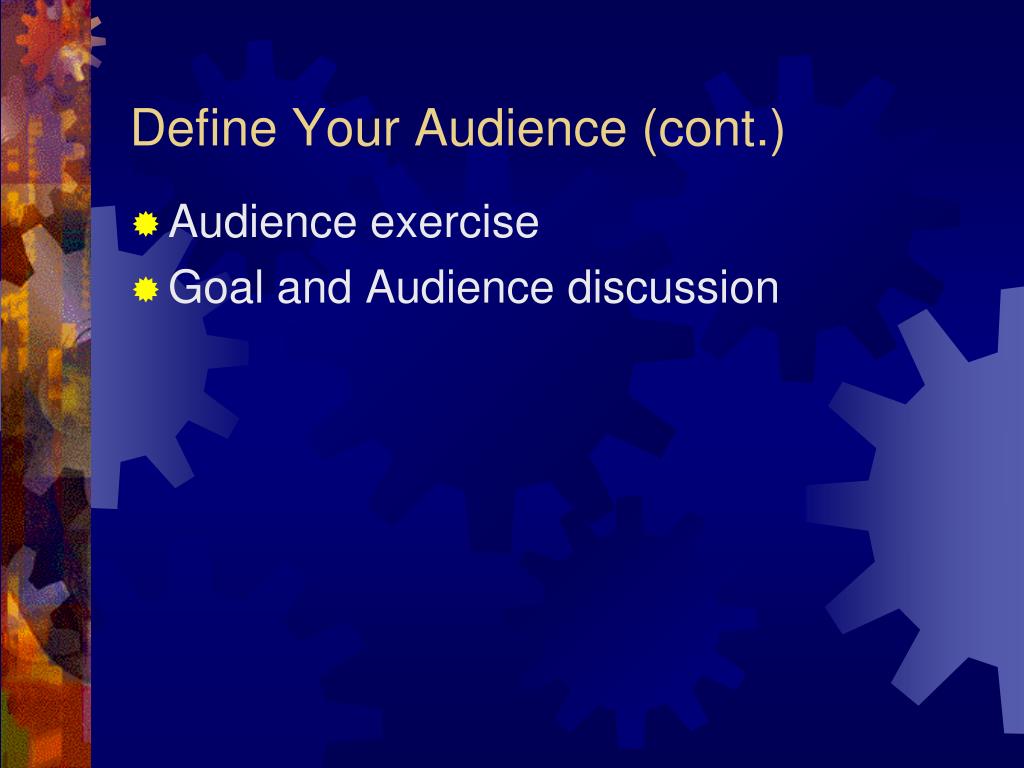 Define Your Audience (cont.)

Audience exercise
Goal and Audience discussion